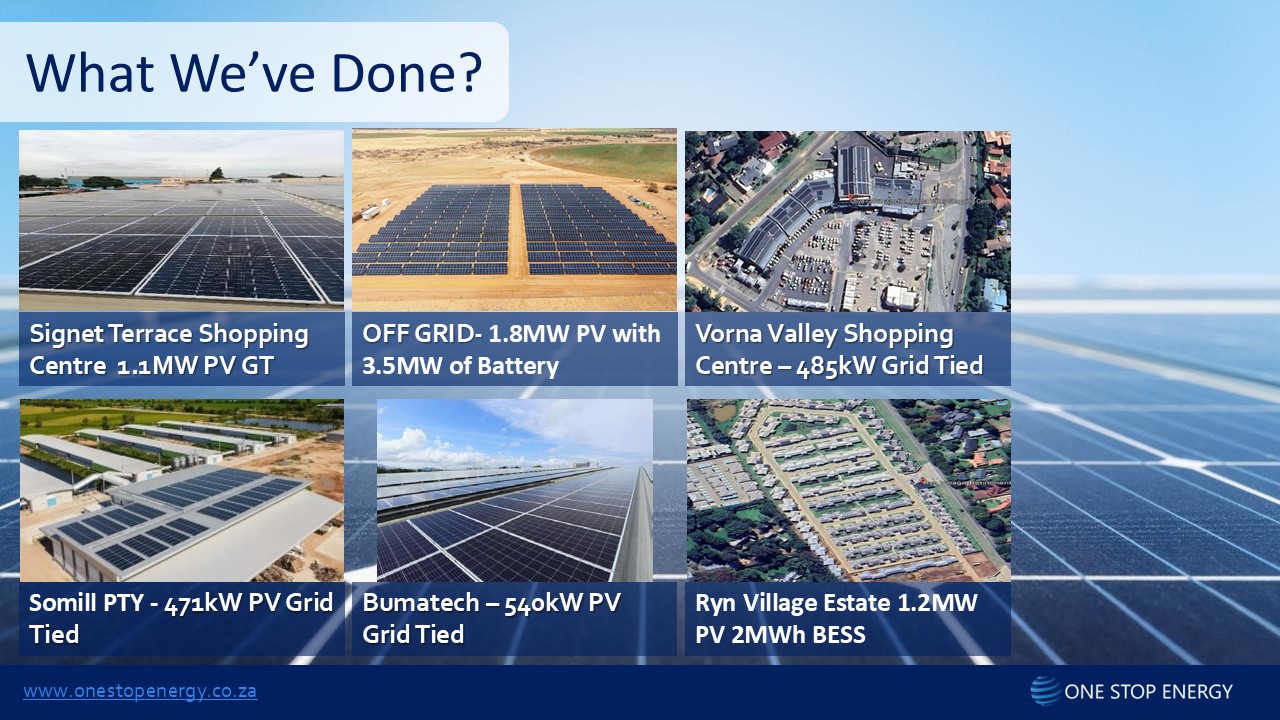 What We've Done?

Signet Terrace Shopping Centre 1.1MW PV GT

OFF GRID- 1.8MW PV with 3.5MW of Battery

Vorna Valley Shopping Centre – 485kW Grid Tied

Somill PTY - 471kW PV Grid Tied

Bumatech – 540kW PV Grid Tied

Ryn Village Estate 1.2MW PV 2MWh BESS

www.onestopenergy.co.za

ONE STOP ENERGY